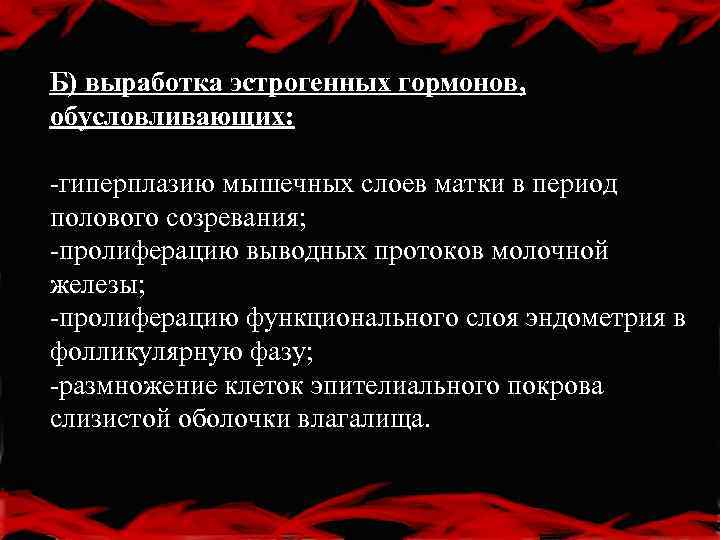 Б) выработка эстрогенных гормонов, обусловливающих:

-гиперплазию мышечных слоев матки в период полового созревания;
-пролиферацию выводных протоков молочной железы;
-пролиферацию функционального слоя эндометрия в фолликулярную фазу;
-размножение клеток эпителиального покрова слизистой оболочки влагалища.